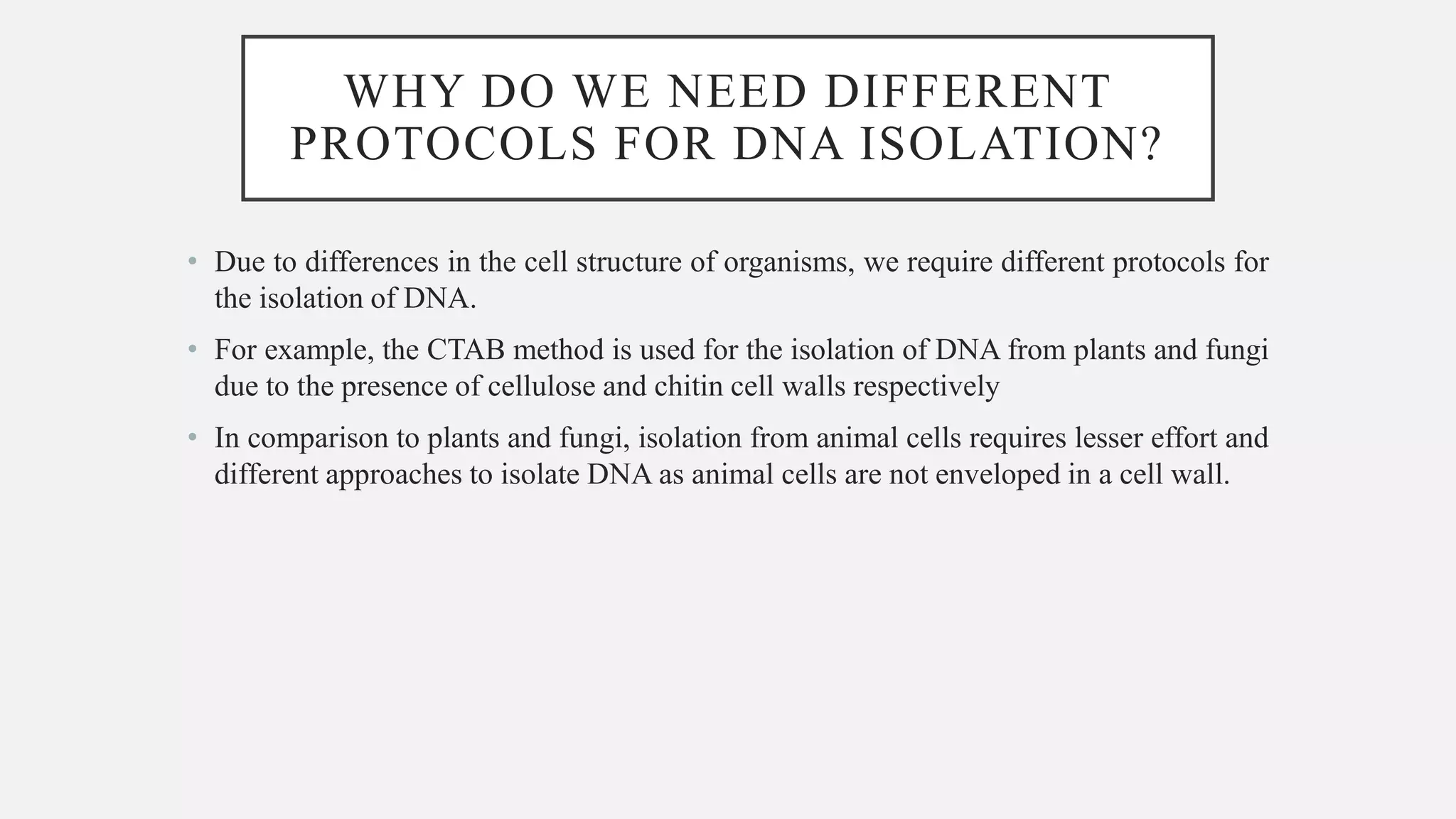 WHY DO WE NEED DIFFERENT PROTOCOLS FOR DNA ISOLATION?

• Due to differences in the cell structure of organisms, we require different protocols for the isolation of DNA.

• For example, the CTAB method is used for the isolation of DNA from plants and fungi due to the presence of cellulose and chitin cell walls respectively

• In comparison to plants and fungi, isolation from animal cells requires lesser effort and different approaches to isolate DNA as animal cells are not enveloped in a cell wall.